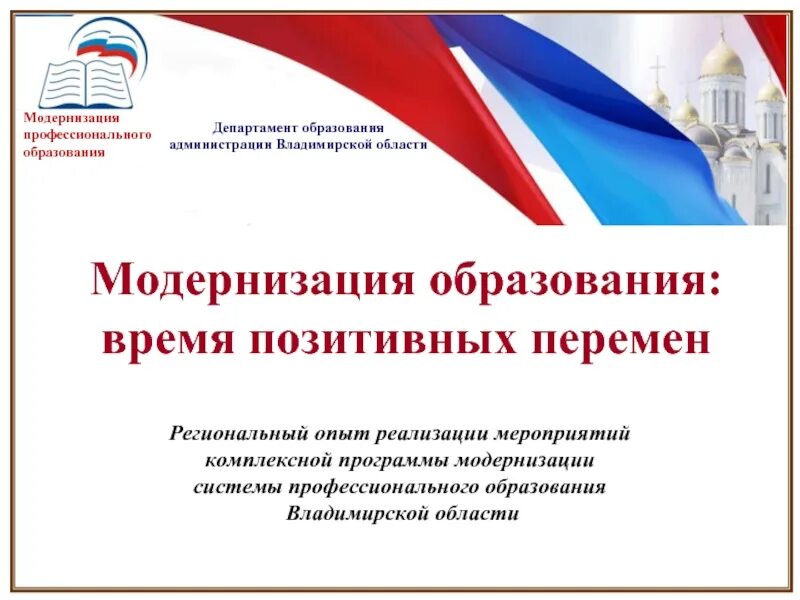 Модернизация профессионального образования

Департамент образования администрации Владимирской области

Модернизация образования: время позитивных перемен

Региональный опыт реализации мероприятий комплексной программы модернизации системы профессионального образования Владимирской области